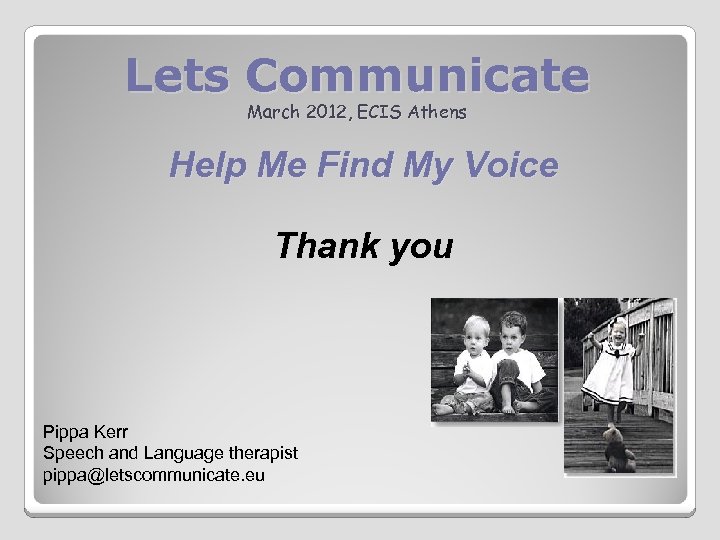 Lets Communicate
March 2012, ECIS Athens

Help Me Find My Voice

Thank you

Pippa Kerr
Speech and Language therapist
pippa@letscommunicate.eu